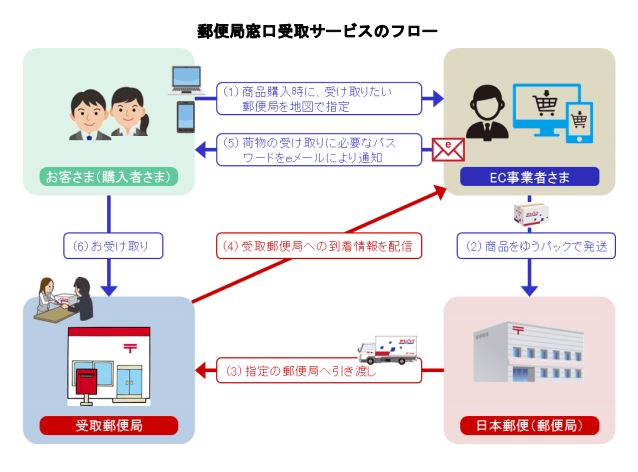 郵便局窓口受取サービスのフロー

(1) 商品購入時に、受け取りたい郵便局を地図で指定

(5) 荷物の受け取りに必要なパスワードをeメールにより通知

お客さま(購入者さま)

EC事業者さま

(6) お受け取り

(4) 受取郵便局への到着情報を配信

(2) 商品をゆうパックで発送

(3) 指定の郵便局へ引き渡し

受取郵便局

日本郵便(郵便局)